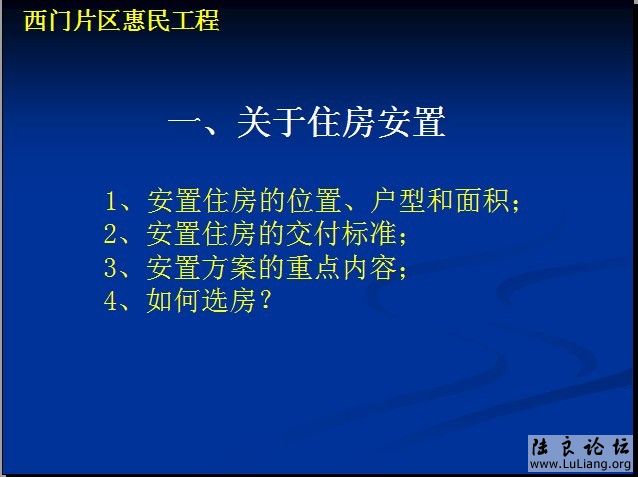 西门片区惠民工程

一、关于住房安置

1、安置住房的位置、户型和面积；
2、安置住房的交付标准；
3、安置方案的重点内容；
4、如何选房？

陆良论坛
www.LuLiang.org